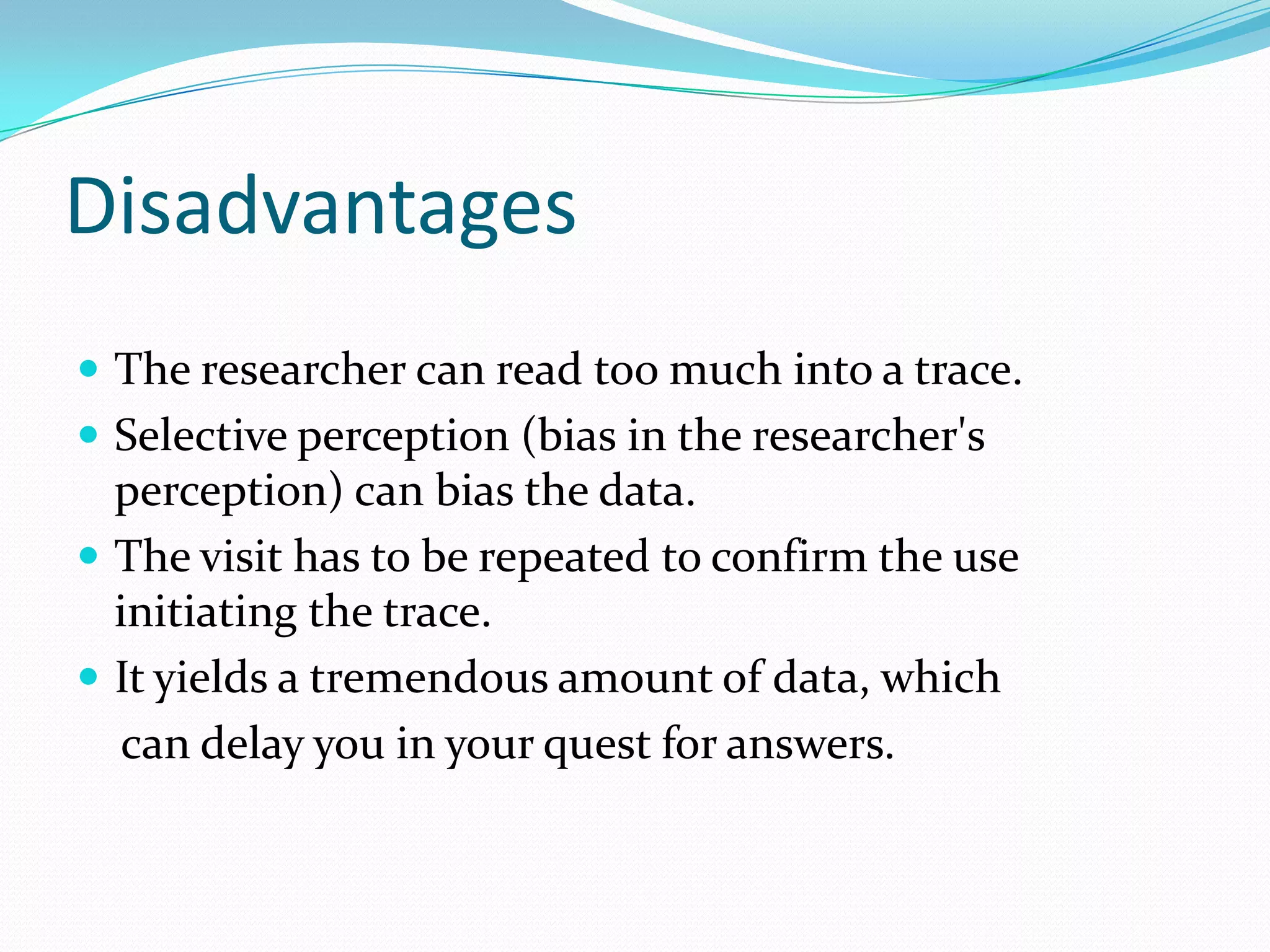 Disadvantages

- The researcher can read too much into a trace.
- Selective perception (bias in the researcher's perception) can bias the data.
- The visit has to be repeated to confirm the use initiating the trace.
- It yields a tremendous amount of data, which can delay you in your quest for answers.